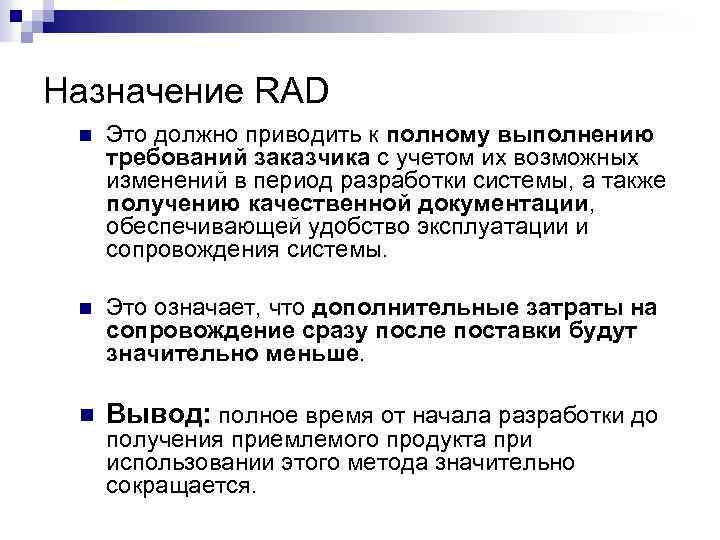 Назначение RAD

Это должно приводить к полному выполнению требований заказчика с учетом их возможных изменений в период разработки системы, а также получению качественной документации, обеспечивающей удобство эксплуатации и сопровождения системы.

Это означает, что дополнительные затраты на сопровождение сразу после поставки будут значительно меньше.

Вывод: полное время от начала разработки до получения приемлемого продукта при использовании этого метода значительно сокращается.